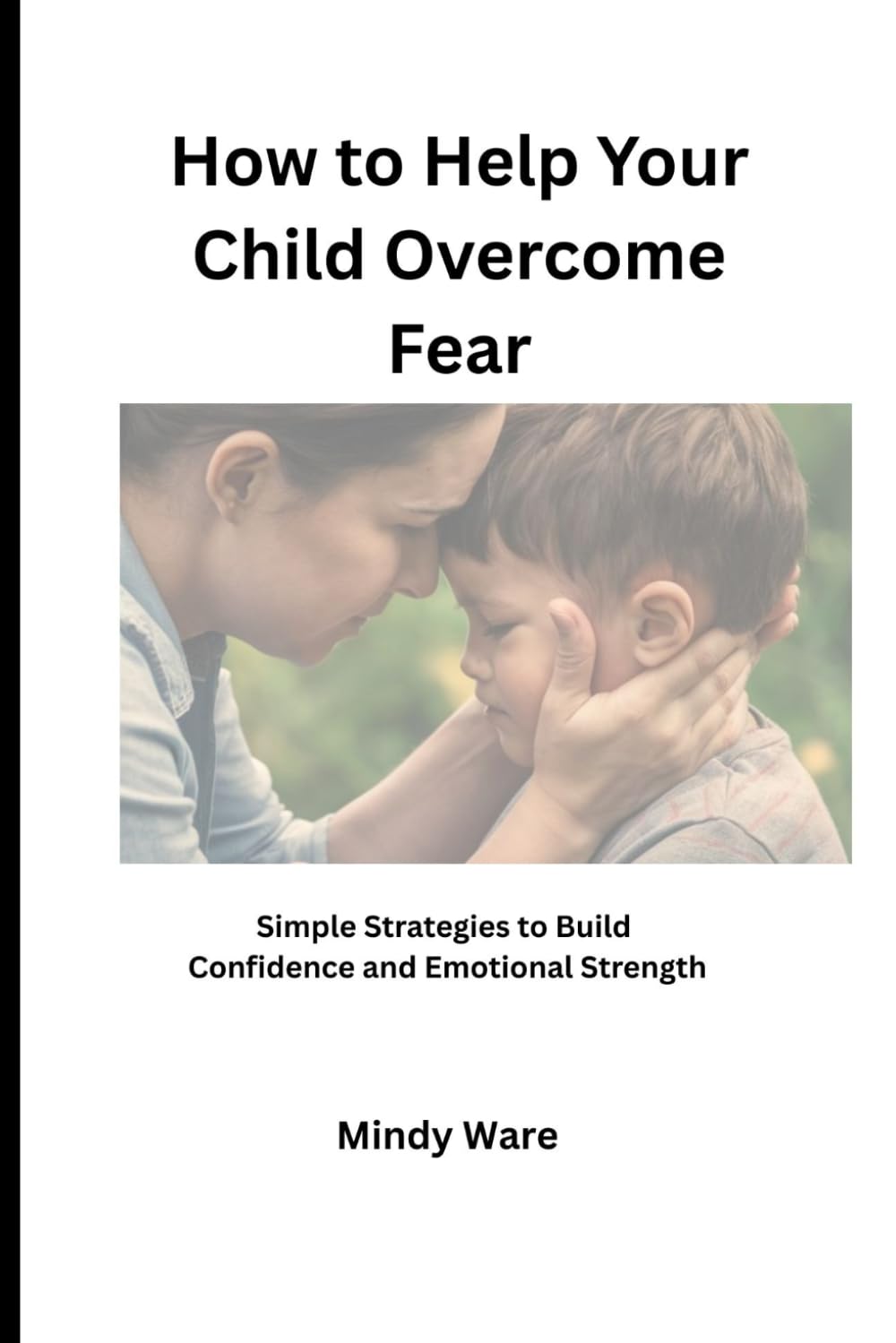 How to Help Your Child Overcome Fear

Simple Strategies to Build Confidence and Emotional Strength

Mindy Ware